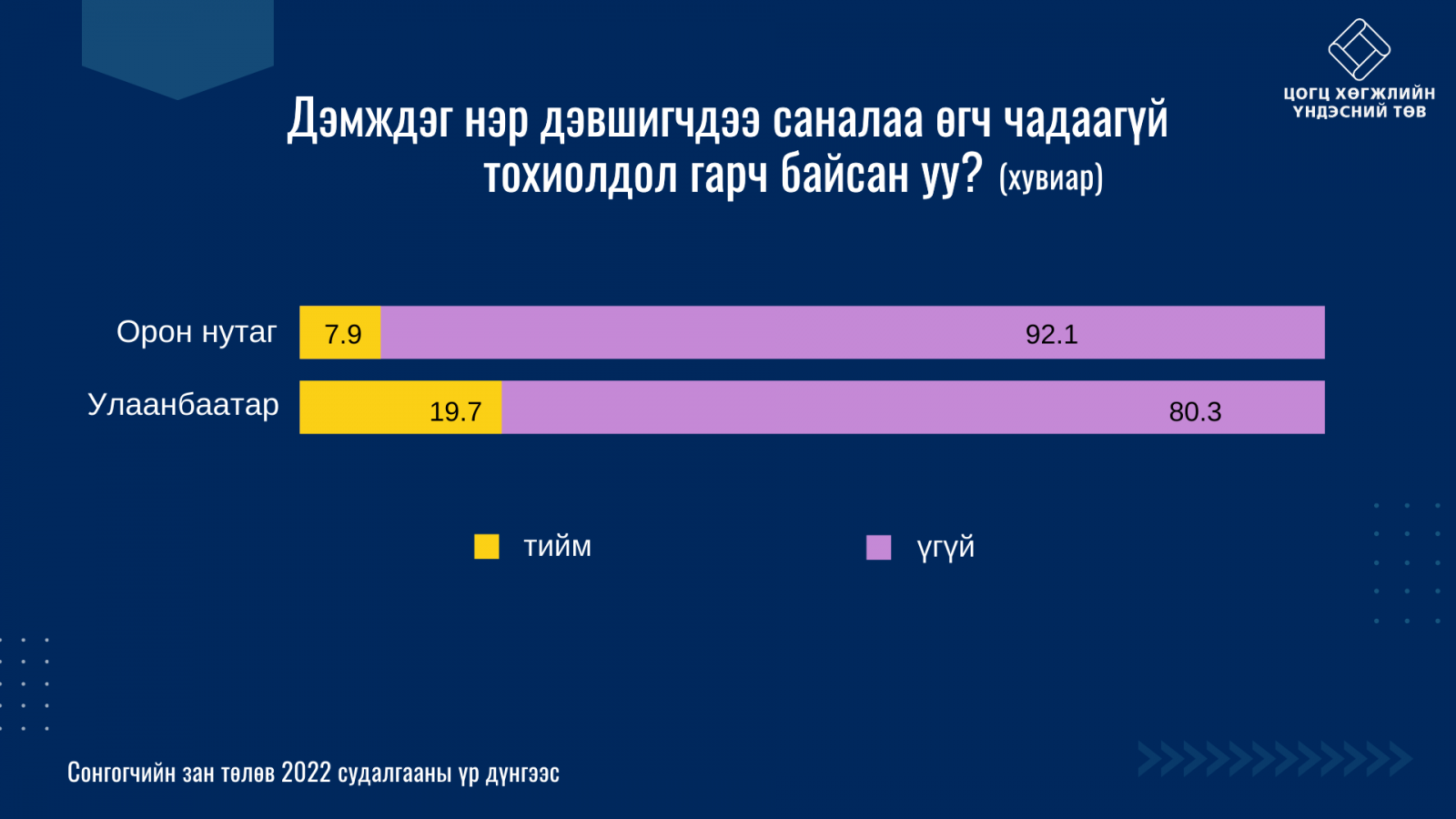 ЦОГЦ ХӨГЖЛИЙН ҮНДЭСНИЙ ТӨВ

Дэмждэг нэр дэвшигчдээ саналаа өгч чадаагүй тохиолдол гарч байсан уу? (хувиар)

Орон нутаг 7.9 92.1

Улаанбаатар 19.7 80.3

тийм

үгүй

Сонгогчийн зан төлөв 2022 судалгааны үр дүнгээс